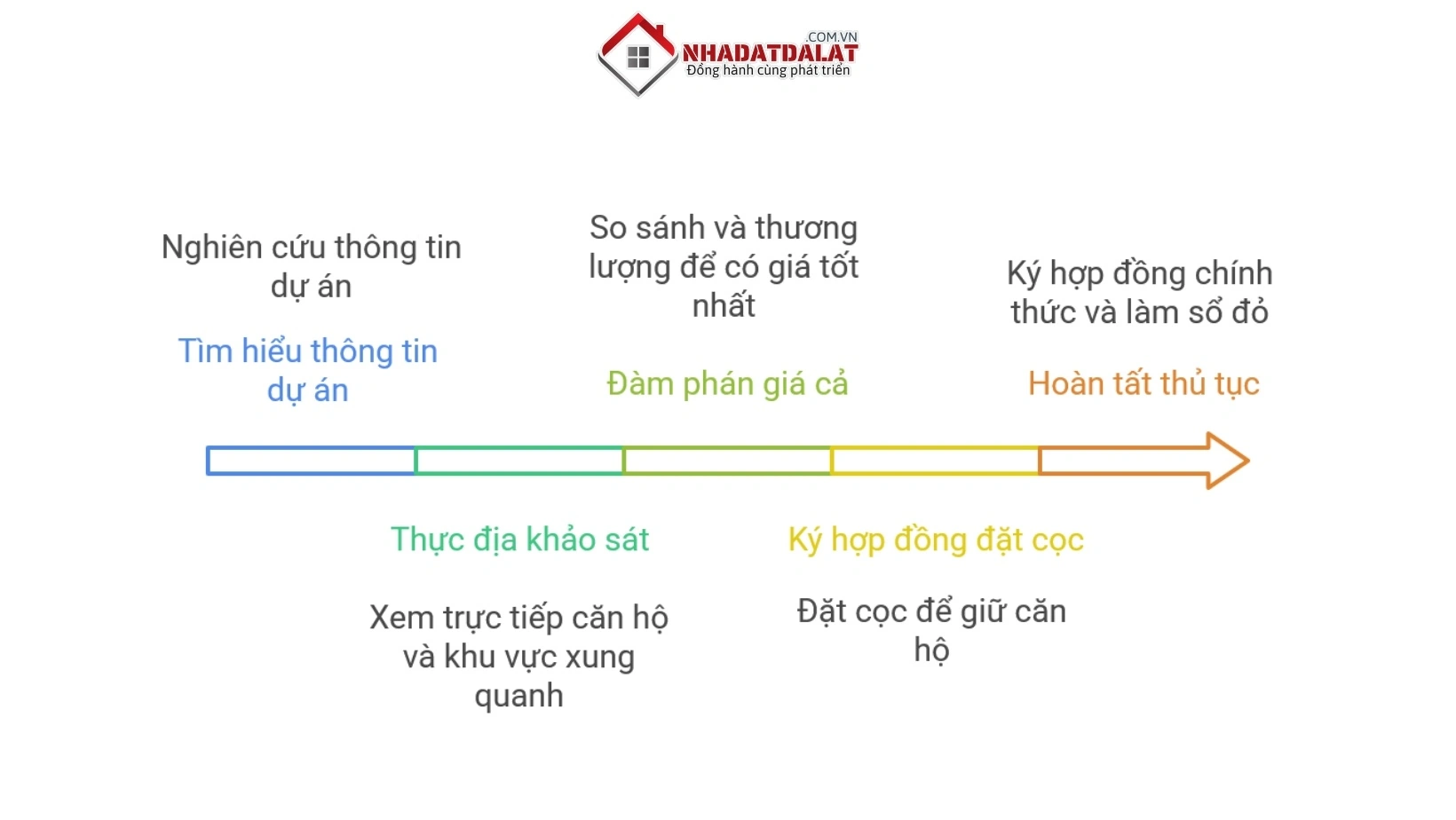 .COM.VN
NHADATDALAT
Đồng hành cùng phát triển

Nghiên cứu thông tin dự án

Tìm hiểu thông tin dự án

So sánh và thương lượng để có giá tốt nhất

Đàm phán giá cả

Ký hợp đồng chính thức và làm sổ đỏ

Hoàn tất thủ tục

Thực địa khảo sát

Xem trực tiếp căn hộ và khu vực xung quanh

Ký hợp đồng đặt cọc

Đặt cọc để giữ căn hộ